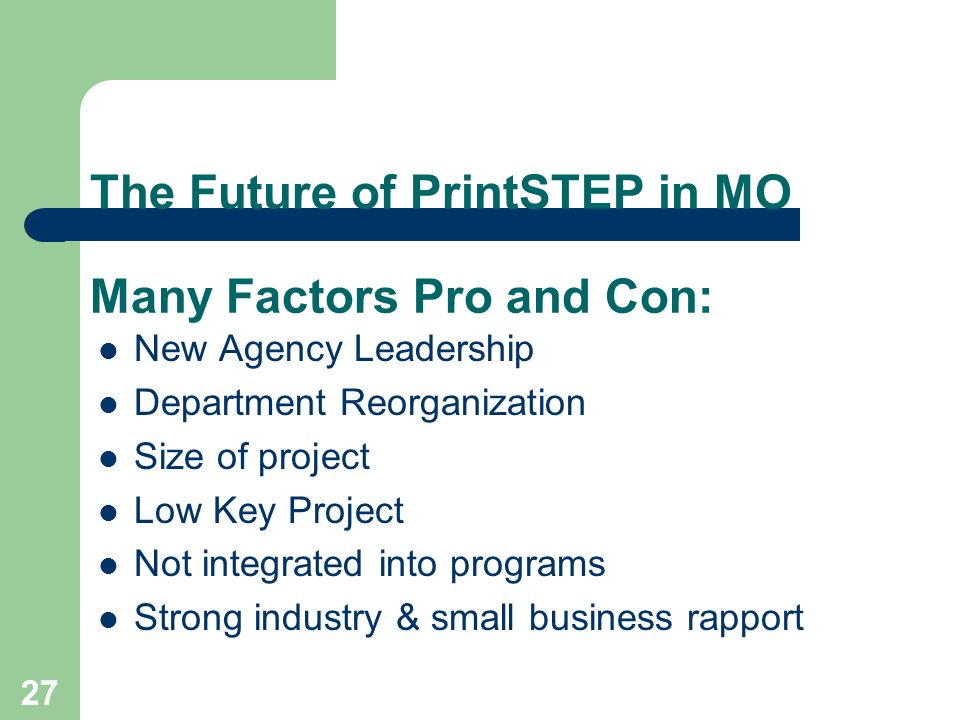 The Future of PrintSTEP in MO

Many Factors Pro and Con:

- New Agency Leadership
- Department Reorganization
- Size of project
- Low Key Project
- Not integrated into programs
- Strong industry & small business rapport

27